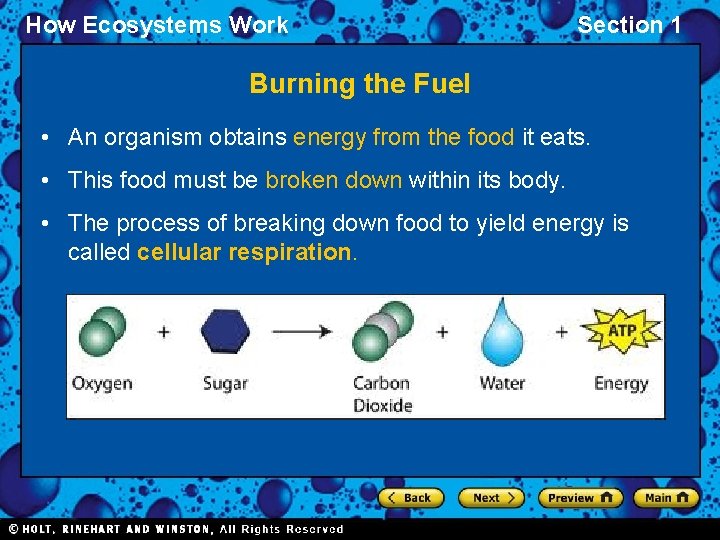 How Ecosystems Work

Section 1

Burning the Fuel

• An organism obtains energy from the food it eats.

• This food must be broken down within its body.

• The process of breaking down food to yield energy is called cellular respiration.

Oxygen + Sugar → Carbon Dioxide + Water + ATP Energy

Back Next Preview Main

© HOLT, RINEHART AND WINSTON, All Rights Reserved